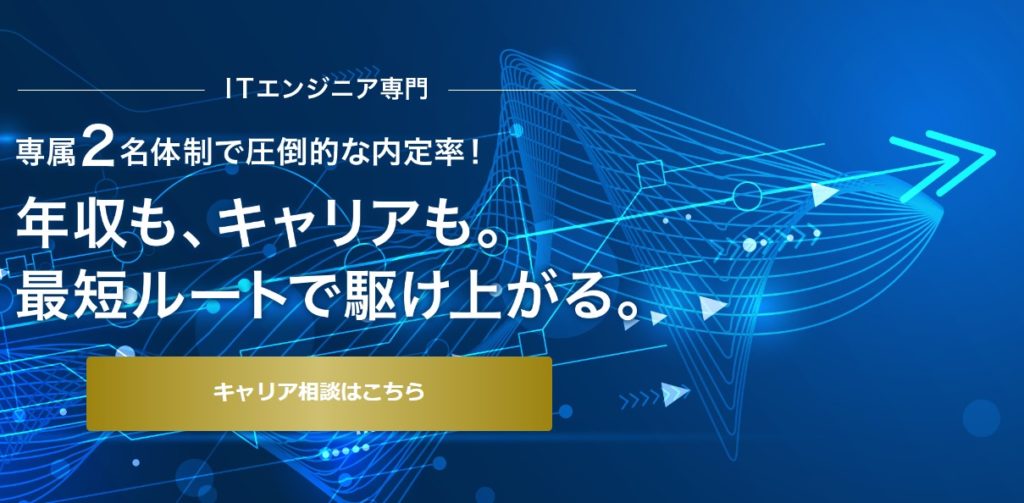 ITエンジニア専門

専属2名体制で圧倒的な内定率！

年収も、キャリアも。
最短ルートで駆け上がる。

キャリア相談はこちら